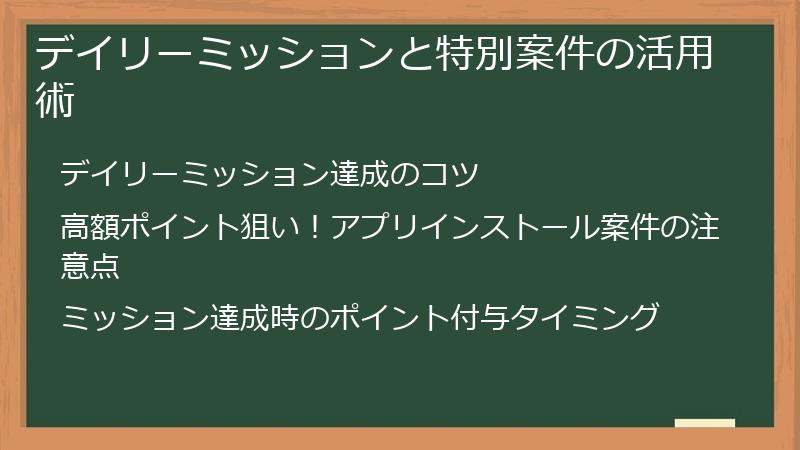 デイリーミッションと特別案件の活用術

デイリーミッション達成のコツ

高額ポイント狙い！アプリインストール案件の注意点

ミッション達成時のポイント付与タイミング